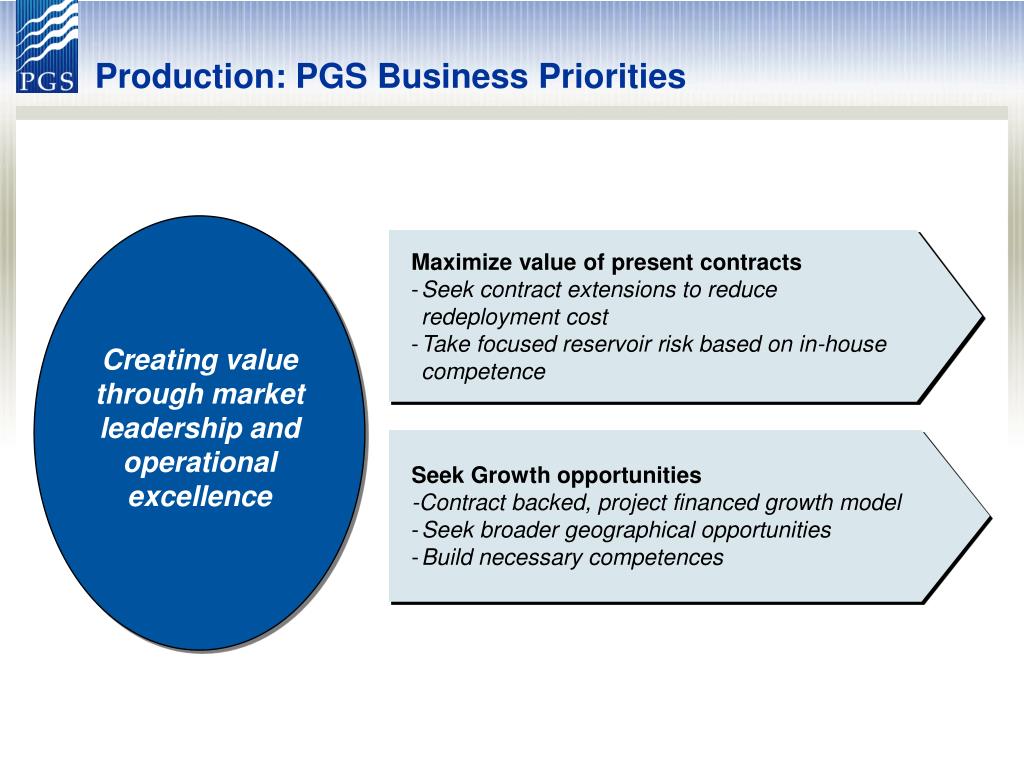 PGS

Production: PGS Business Priorities

Creating value through market leadership and operational excellence

Maximize value of present contracts
- Seek contract extensions to reduce redeployment cost
- Take focused reservoir risk based on in-house competence

Seek Growth opportunities
-Contract backed, project financed growth model
- Seek broader geographical opportunities
- Build necessary competences